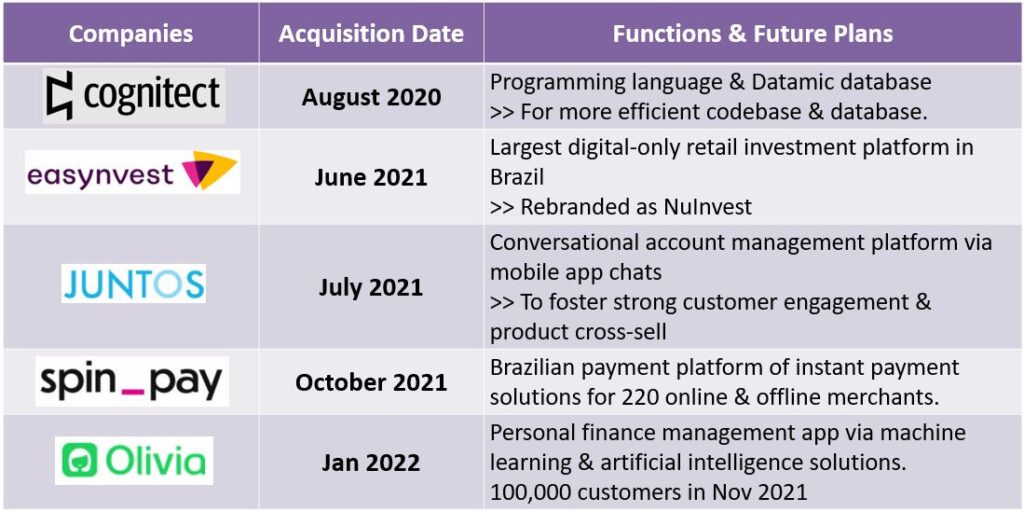 | Companies | Acquisition Date | Functions & Future Plans |
|---|---|---|
| cognitect | August 2020 | Programming language & Datamic database >> For more efficient codebase & database. |
| easynvest | June 2021 | Largest digital-only retail investment platform in Brazil >> Rebranded as NuInvest |
| JUNTOS | July 2021 | Conversational account management platform via mobile app chats >> To foster strong customer engagement & product cross-sell |
| spin_pay | October 2021 | Brazilian payment platform of instant payment solutions for 220 online & offline merchants. |
| Olivia | Jan 2022 | Personal finance management app via machine learning & artificial intelligence solutions. 100,000 customers in Nov 2021 |